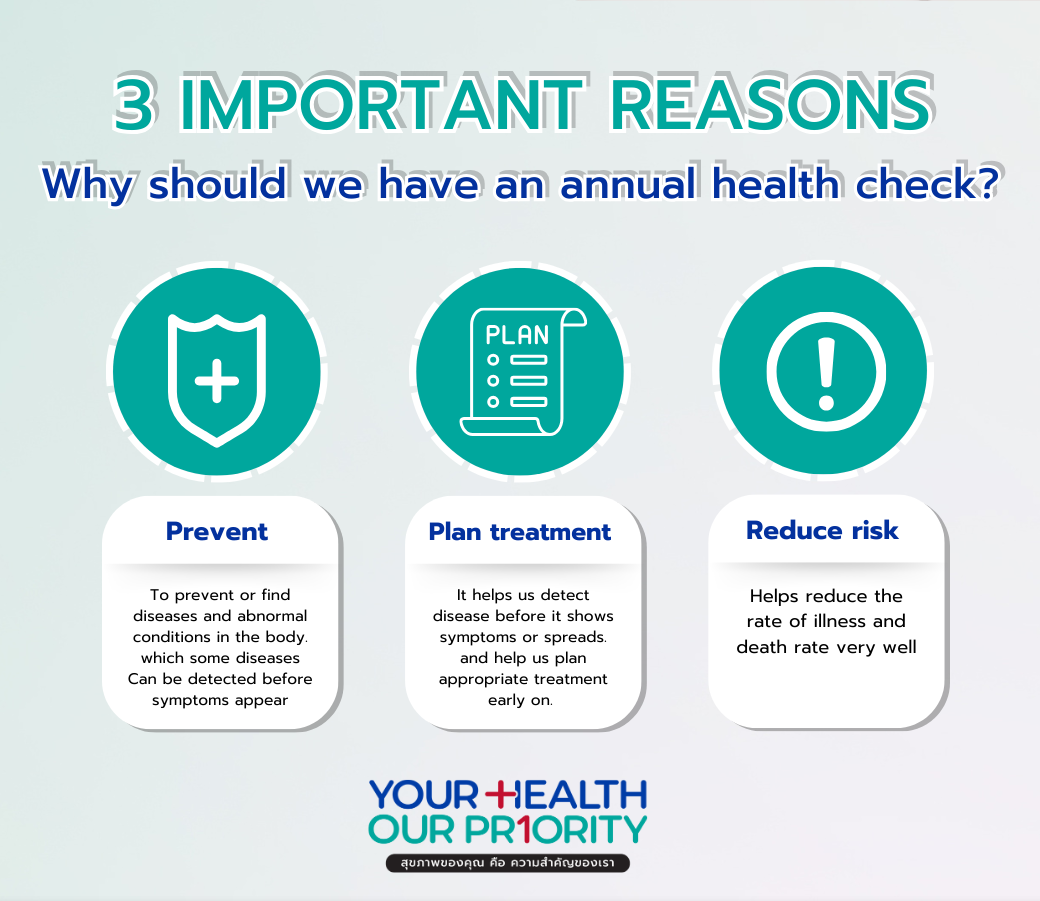 3 IMPORTANT REASONS
Why should we have an annual health check?

PLAN

Prevent

To prevent or find diseases and abnormal conditions in the body. which some diseases Can be detected before symptoms appear

Plan treatment

It helps us detect disease before it shows symptoms or spreads. and help us plan appropriate treatment early on.

Reduce risk

Helps reduce the rate of illness and death rate very well

YOUR HEALTH
OUR PR1ORITY
สุขภาพของคุณ คือ ความสำคัญของเรา